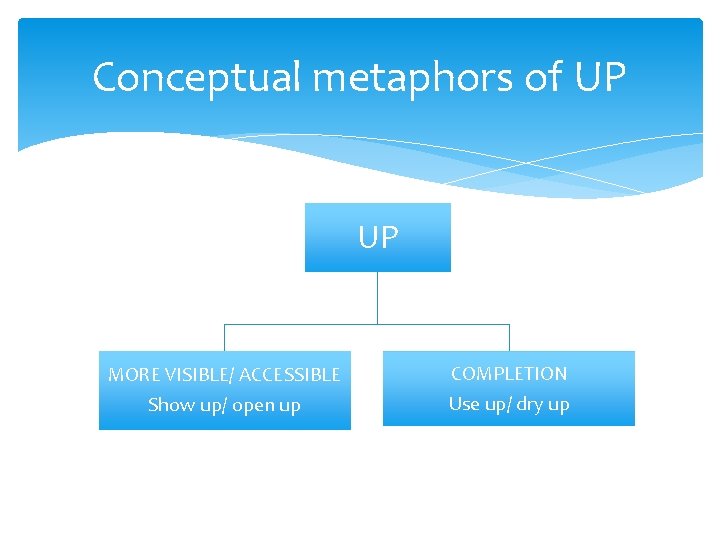 Conceptual metaphors of UP

UP

MORE VISIBLE/ ACCESSIBLE
Show up/ open up

COMPLETION
Use up/ dry up